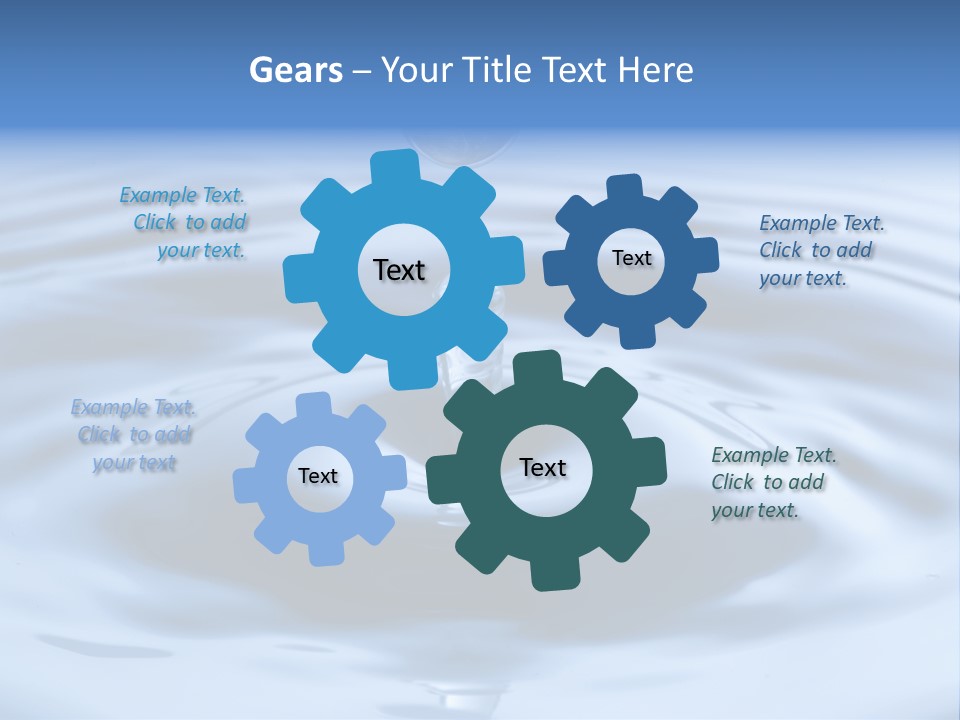 Gears – Your Title Text Here

Example Text. Click to add your text.

Text

Text

Example Text. Click to add your text.

Example Text. Click to add your text

Text

Text

Example Text. Click to add your text.